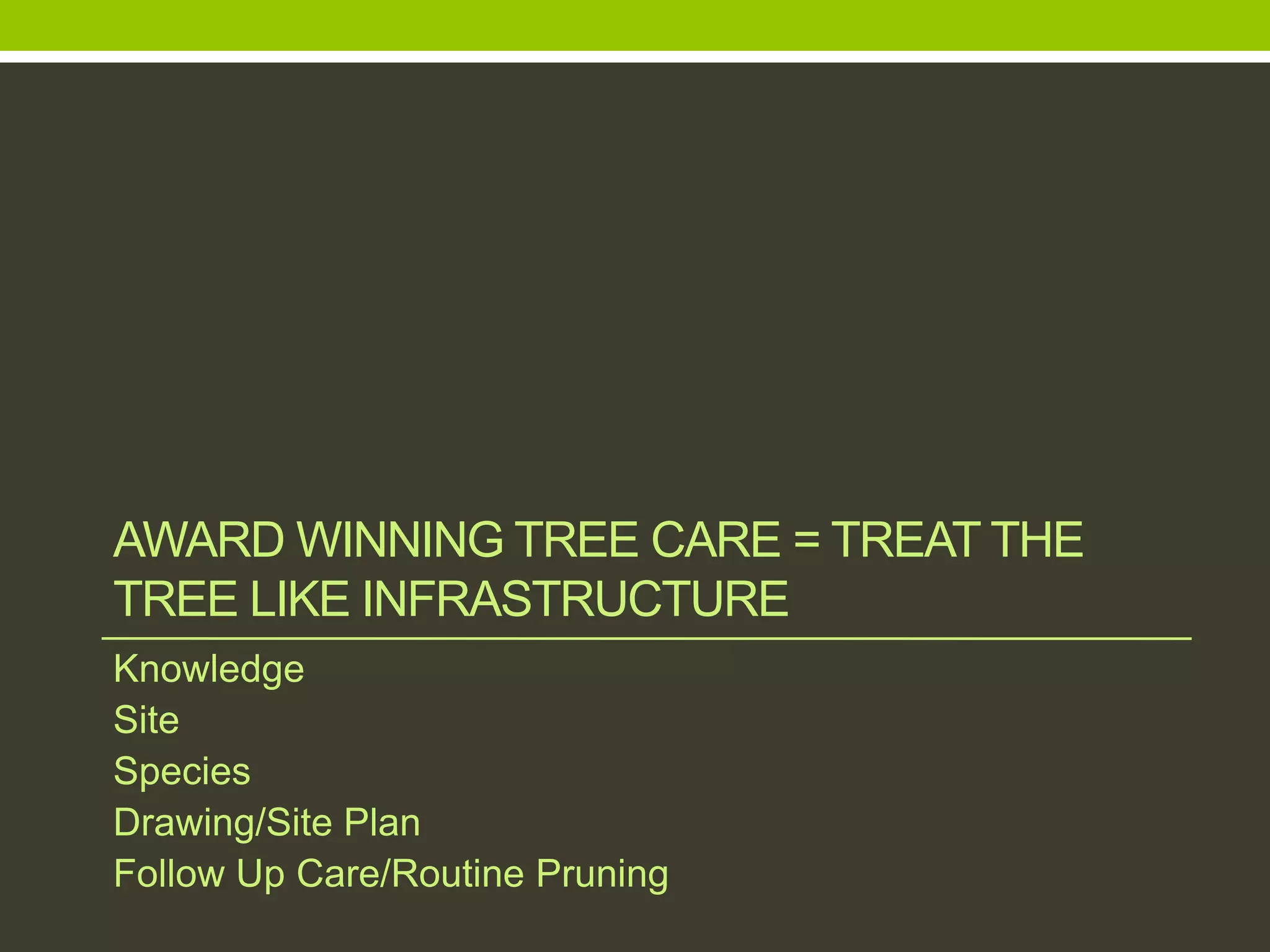 AWARD WINNING TREE CARE = TREAT THE TREE LIKE INFRASTRUCTURE

Knowledge
Site
Species
Drawing/Site Plan
Follow Up Care/Routine Pruning